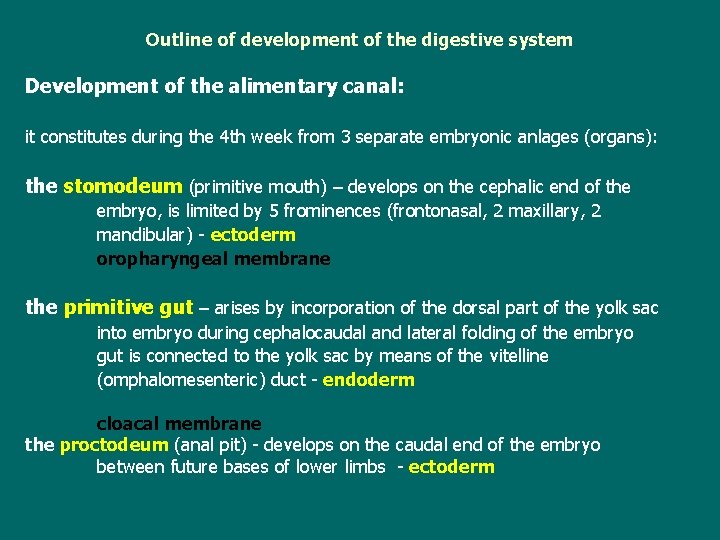 Outline of development of the digestive system

Development of the alimentary canal:

it constitutes during the 4th week from 3 separate embryonic anlages (organs):

the stomodeum (primitive mouth) – develops on the cephalic end of the embryo, is limited by 5 frominences (frontonasal, 2 maxillary, 2 mandibular) - ectoderm
oropharyngeal membrane

the primitive gut – arises by incorporation of the dorsal part of the yolk sac into embryo during cephalocaudal and lateral folding of the embryo gut is connected to the yolk sac by means of the vitelline (omphalomesenteric) duct - endoderm

cloacal membrane
the proctodeum (anal pit) - develops on the caudal end of the embryo between future bases of lower limbs - ectoderm